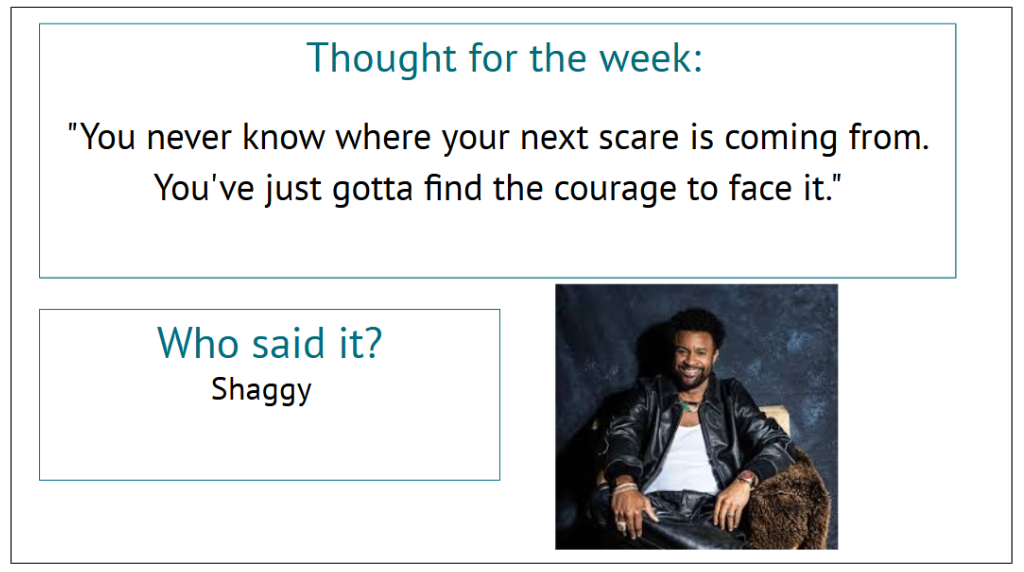 Thought for the week:

"You never know where your next scare is coming from. You've just gotta find the courage to face it."

Who said it?
Shaggy